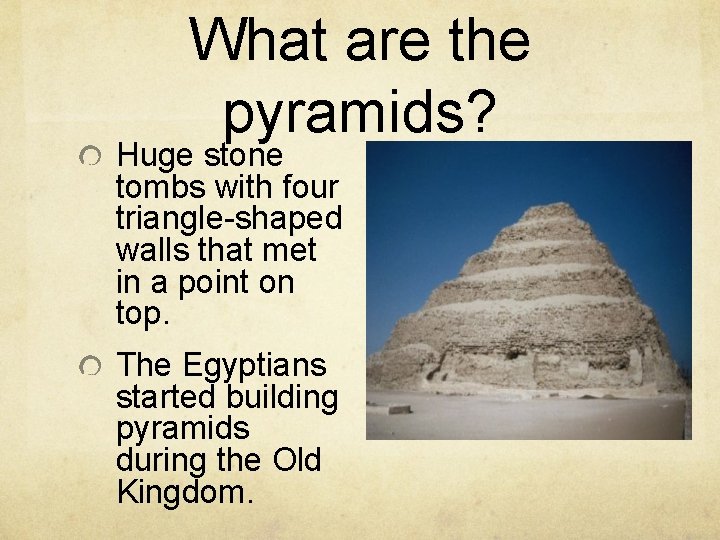 What are the pyramids?

Huge stone tombs with four triangle-shaped walls that met in a point on top.

The Egyptians started building pyramids during the Old Kingdom.